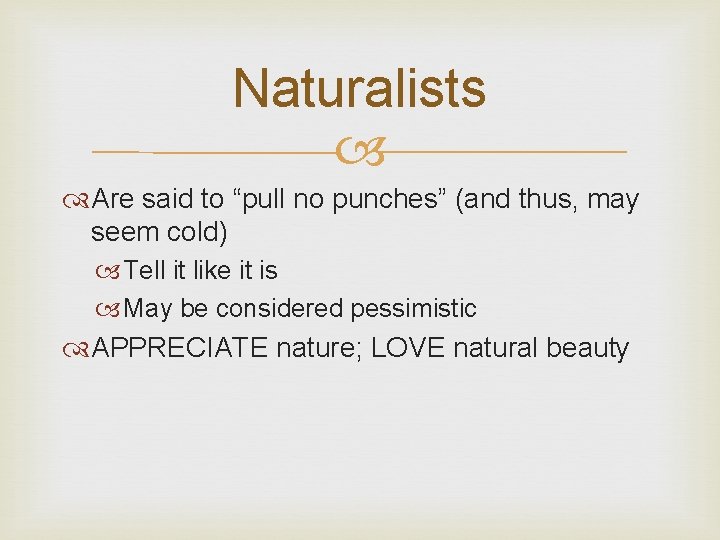 Naturalists

Are said to “pull no punches” (and thus, may seem cold)

Tell it like it is

May be considered pessimistic

APPRECIATE nature; LOVE natural beauty